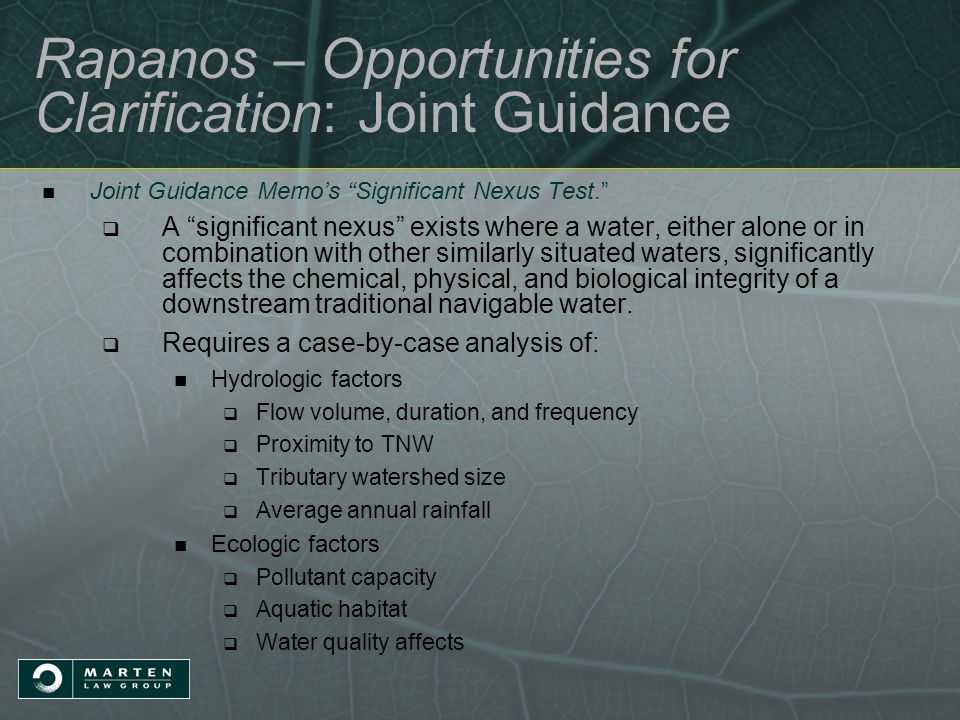 Rapanos – Opportunities for Clarification: Joint Guidance

Joint Guidance Memo's "Significant Nexus Test."

A "significant nexus" exists where a water, either alone or in combination with other similarly situated waters, significantly affects the chemical, physical, and biological integrity of a downstream traditional navigable water.

Requires a case-by-case analysis of:

Hydrologic factors

Flow volume, duration, and frequency

Proximity to TNW

Tributary watershed size

Average annual rainfall

Ecologic factors

Pollutant capacity

Aquatic habitat

Water quality affects

MARTEN LAW GROUP